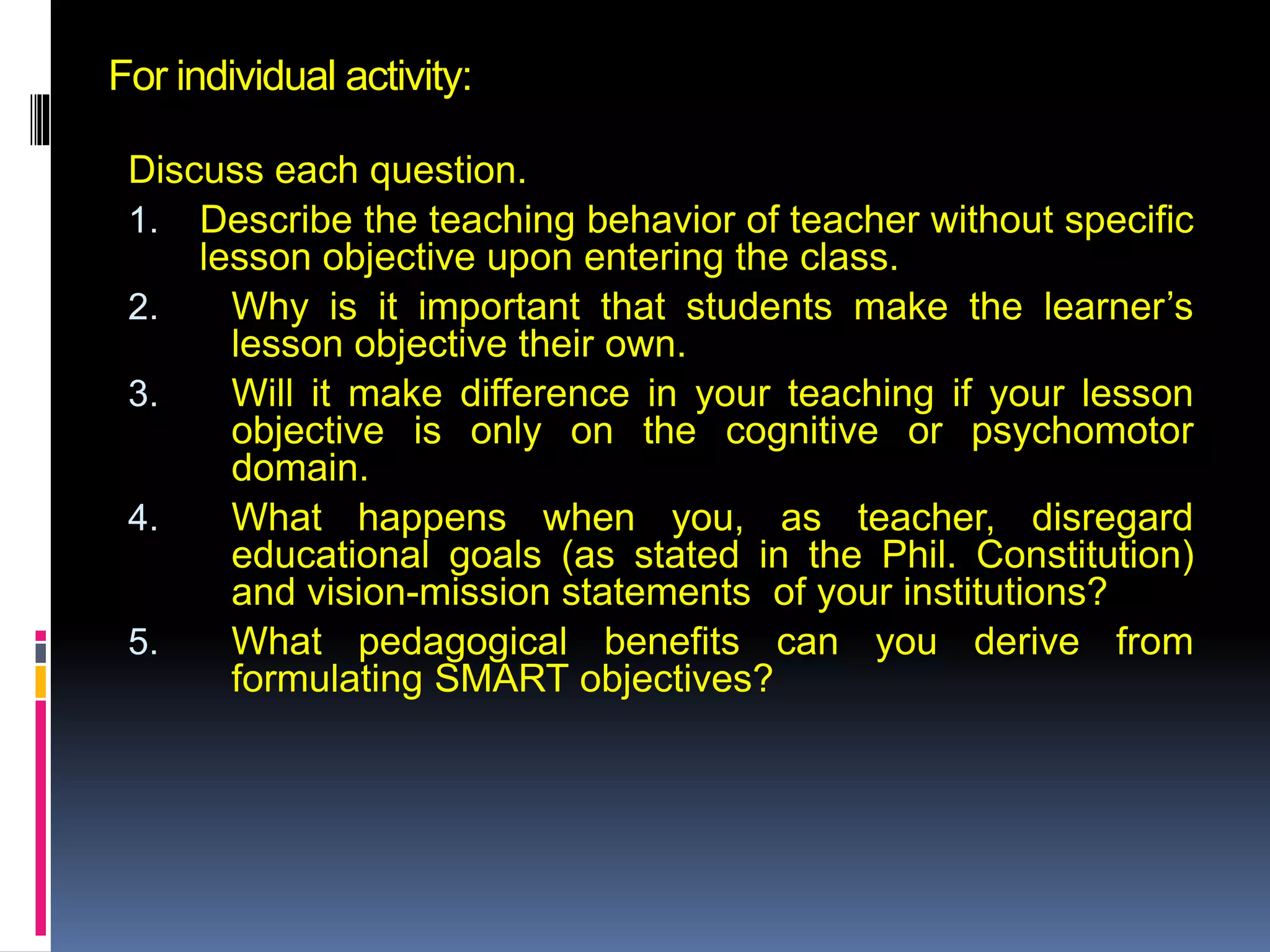 For individual activity:

Discuss each question.

1. Describe the teaching behavior of teacher without specific lesson objective upon entering the class.
2. Why is it important that students make the learner’s lesson objective their own.
3. Will it make difference in your teaching if your lesson objective is only on the cognitive or psychomotor domain.
4. What happens when you, as teacher, disregard educational goals (as stated in the Phil. Constitution) and vision-mission statements of your institutions?
5. What pedagogical benefits can you derive from formulating SMART objectives?